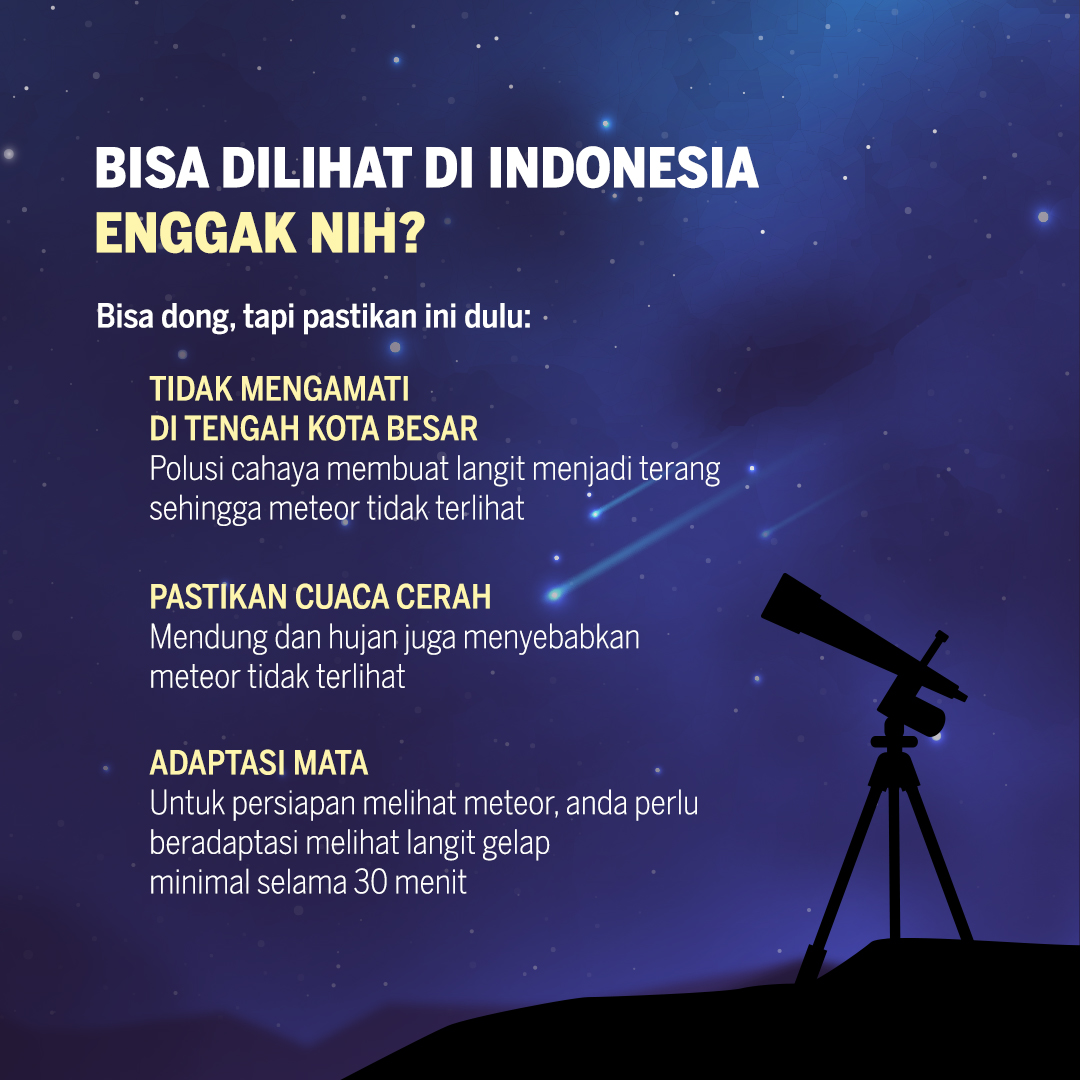 BISA DILIHAT DI INDONESIA
ENGGAK NIH?

Bisa dong, tapi pastikan ini dulu:

TIDAK MENGAMATI
DI TENGAH KOTA BESAR
Polusi cahaya membuat langit menjadi terang sehingga meteor tidak terlihat

PASTIKAN CUACA CERAH
Mendung dan hujan juga menyebabkan meteor tidak terlihat

ADAPTASI MATA
Untuk persiapan melihat meteor, anda perlu beradaptasi melihat langit gelap minimal selama 30 menit